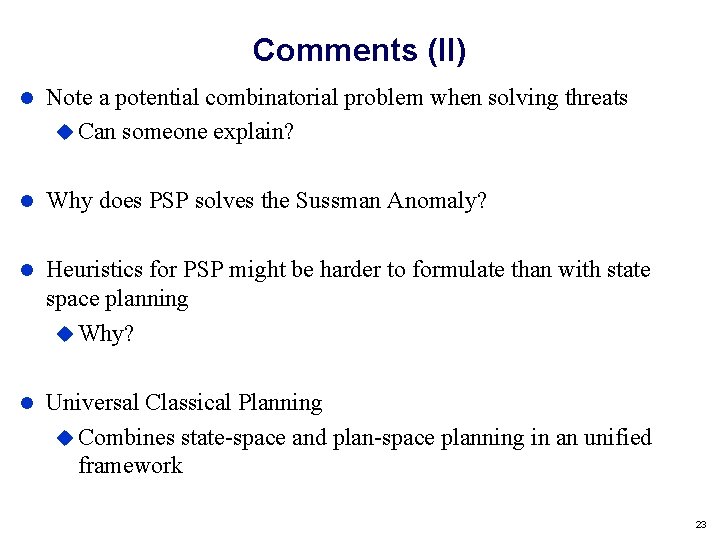 Comments (II)

Note a potential combinatorial problem when solving threats

Can someone explain?

Why does PSP solves the Sussman Anomaly?

Heuristics for PSP might be harder to formulate than with state space planning

Why?

Universal Classical Planning

Combines state-space and plan-space planning in an unified framework

23